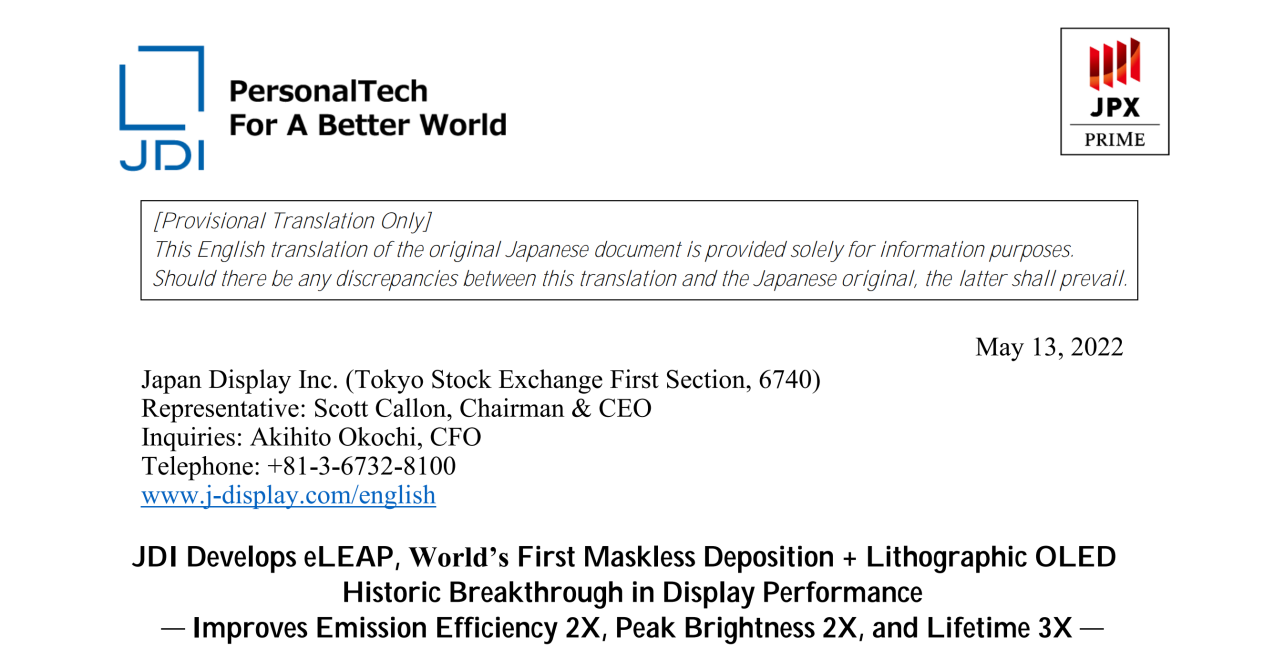 JDI

PersonalTech
For A Better World

JPX
PRIME

[Provisional Translation Only]
This English translation of the original Japanese document is provided solely for information purposes. Should there be any discrepancies between this translation and the Japanese original, the latter shall prevail.

May 13, 2022

Japan Display Inc. (Tokyo Stock Exchange First Section, 6740)
Representative: Scott Callon, Chairman & CEO
Inquiries: Akihito Okochi, CFO
Telephone: +81-3-6732-8100
www.j-display.com/english

JDI Develops eLEAP, World's First Maskless Deposition + Lithographic OLED
Historic Breakthrough in Display Performance
— Improves Emission Efficiency 2X, Peak Brightness 2X, and Lifetime 3X —